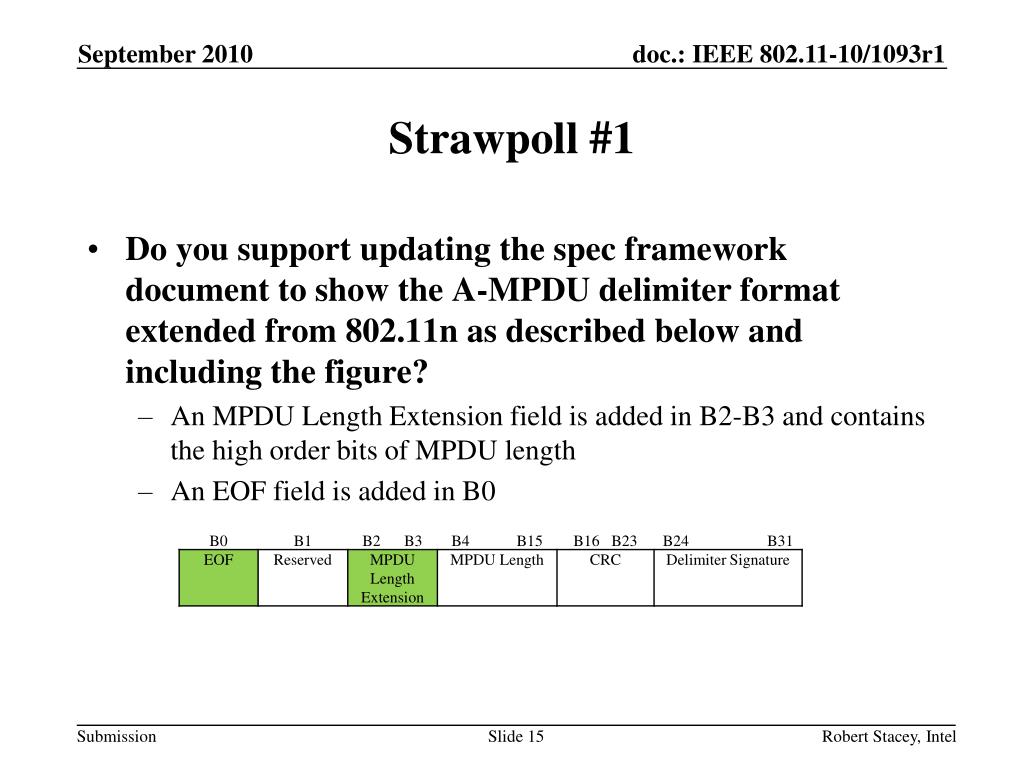 September 2010

doc.: IEEE 802.11-10/1093r1

Strawpoll #1

• Do you support updating the spec framework document to show the A-MPDU delimiter format extended from 802.11n as described below and including the figure?
– An MPDU Length Extension field is added in B2-B3 and contains the high order bits of MPDU length
– An EOF field is added in B0

| B0 | B1 | B2 B3 | B4 B15 | B16 B23 | B24 B31 |
|---|---|---|---|---|---|
| EOF | Reserved | MPDU Length Extension | MPDU Length | CRC | Delimiter Signature |

Submission

Slide 15

Robert Stacey, Intel